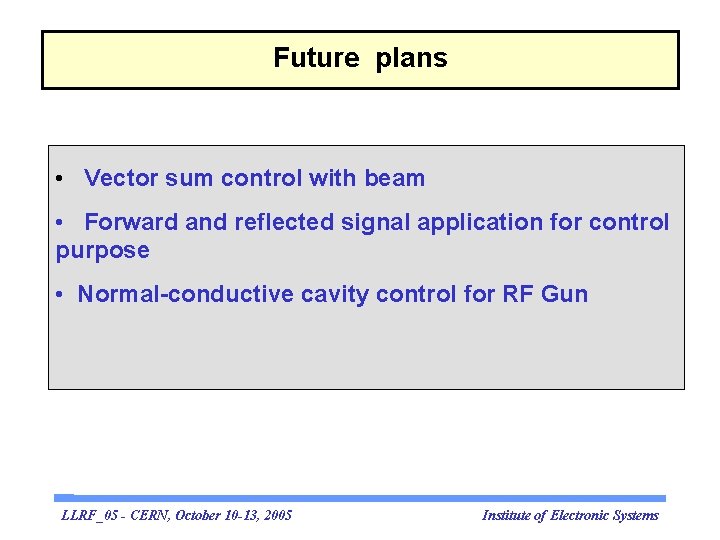 Future plans

• Vector sum control with beam

• Forward and reflected signal application for control purpose

• Normal-conductive cavity control for RF Gun

LLRF_05 - CERN, October 10-13, 2005

Institute of Electronic Systems